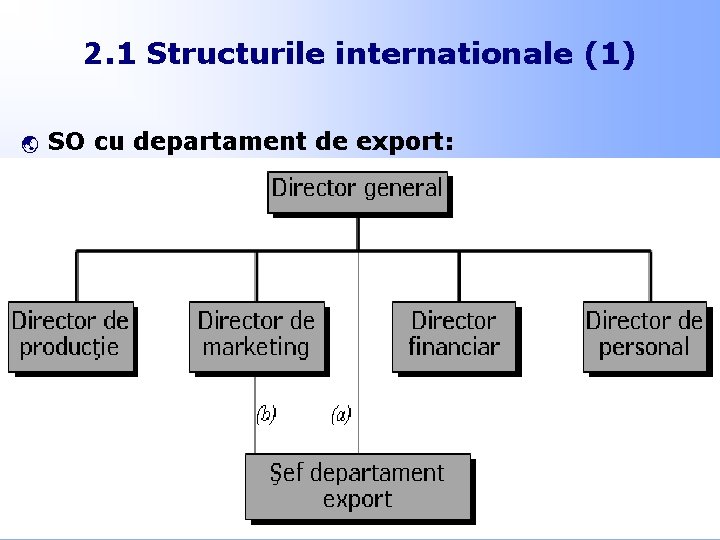 2.1 Structurile internationale (1)

SO cu departament de export:

Director general

Director de producţie

Director de marketing

Director financiar

Director de personal

(b)

(a)

Şef departament export